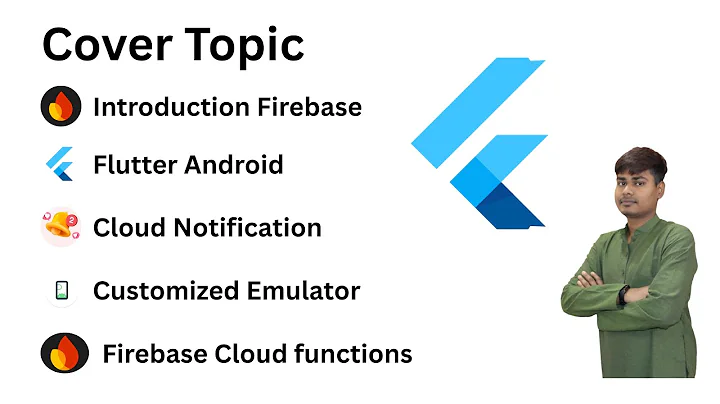 Cover Topic

Introduction Firebase

Flutter Android

Cloud Notification

Customized Emulator

Firebase Cloud functions